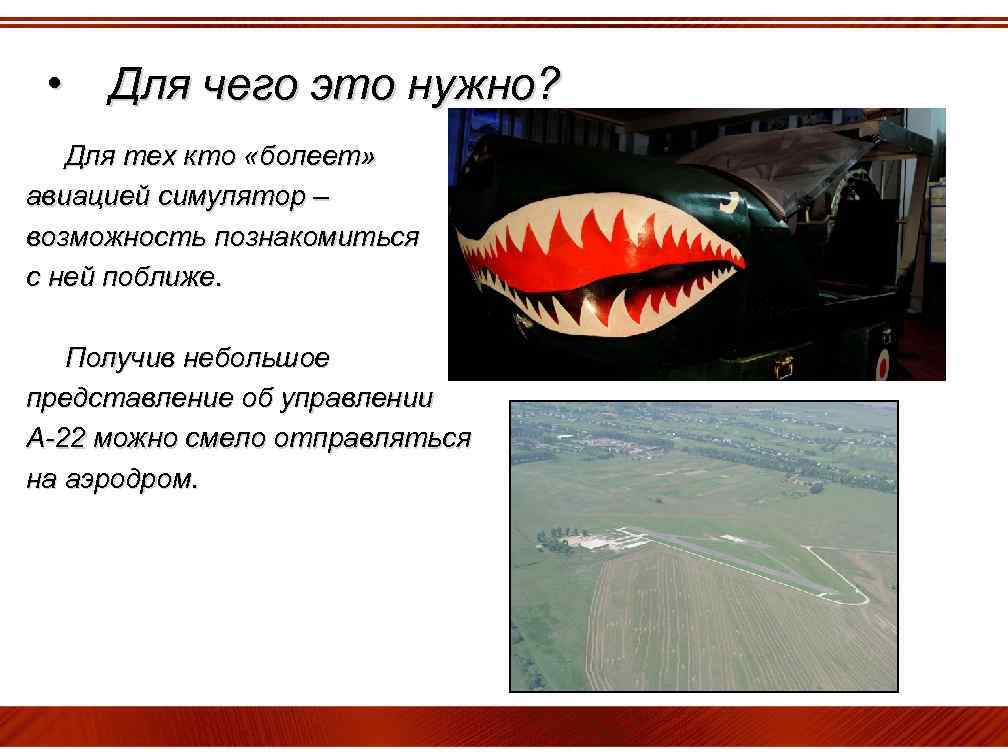 • Для чего это нужно?

Для тех кто «болеет» авиацией симулятор – возможность познакомиться с ней поближе.

Получив небольшое представление об управлении А-22 можно смело отправляться на аэродром.